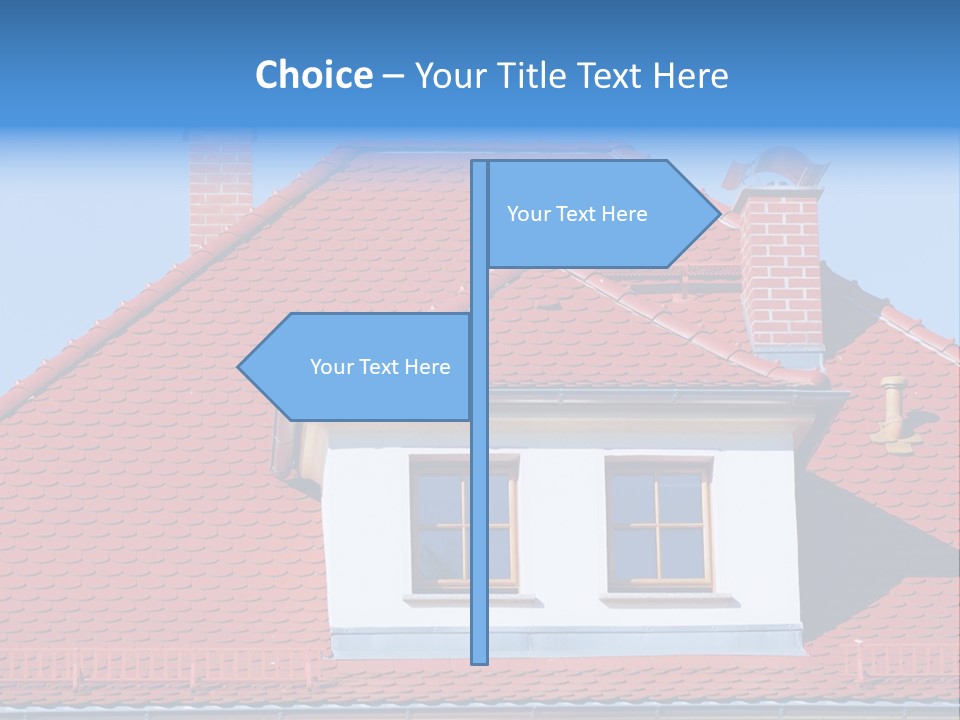 Choice – Your Title Text Here

Your Text Here

Your Text Here